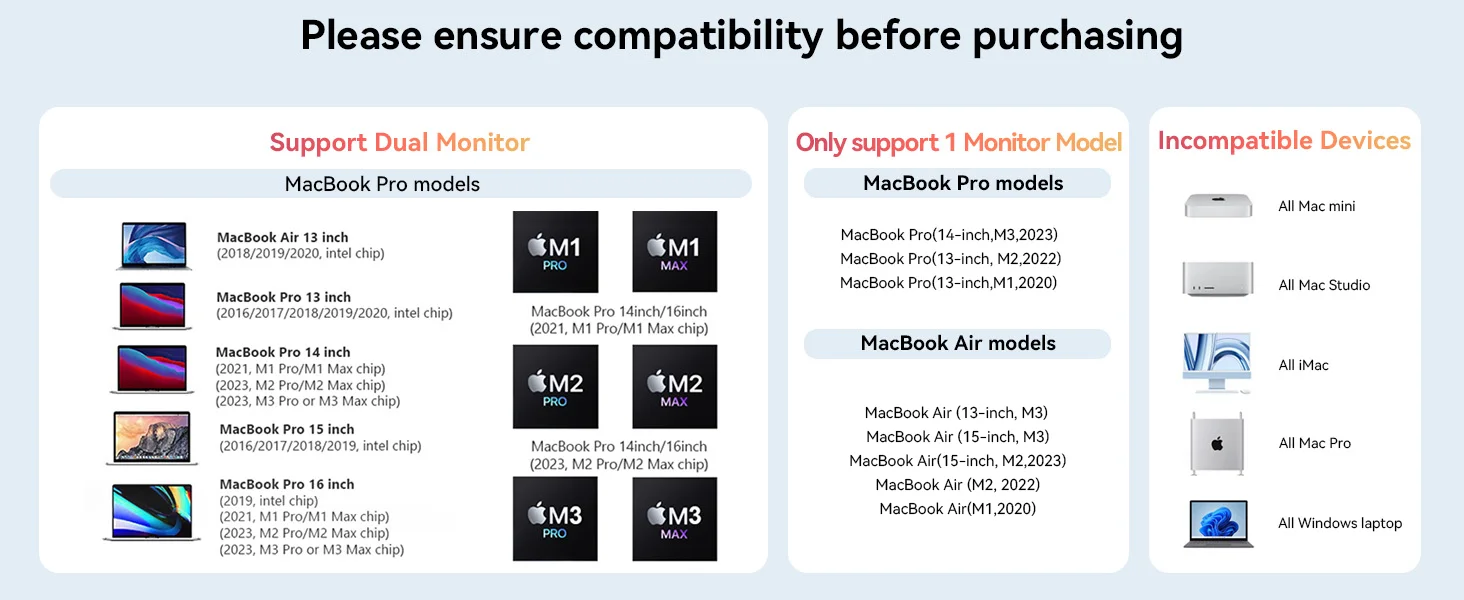 Please ensure compatibility before purchasing

Support Dual Monitor

MacBook Pro models

MacBook Air 13 inch
(2018/2019/2020, intel chip)

MacBook Pro 13 inch
(2016/2017/2018/2019/2020, intel chip)

MacBook Pro 14 inch
(2021, M1 Pro/M1 Max chip)
(2023, M2 Pro/M2 Max chip)
(2023, M3 Pro or M3 Max chip)

MacBook Pro 15 inch
(2016/2017/2018/2019, intel chip)

MacBook Pro 16 inch
(2019, intel chip)
(2021, M1 Pro/M1 Max chip)
(2023, M2 Pro/M2 Max chip)
(2023, M3 Pro or M3 Max chip)

M1 PRO

M1 MAX

MacBook Pro 14inch/16inch
(2021, M1 Pro/M1 Max chip)

M2 PRO

M2 MAX

MacBook Pro 14inch/16inch
(2023, M2 Pro/M2 Max chip)

M3 PRO

M3 MAX

Only support 1 Monitor Model

MacBook Pro models

MacBook Pro(14-inch,M3,2023)
MacBook Pro(13-inch, M2,2022)
MacBook Pro(13-inch,M1,2020)

MacBook Air models

MacBook Air (13-inch, M3)
MacBook Air (15-inch, M3)
MacBook Air(15-inch, M2,2023)
MacBook Air (M2, 2022)
MacBook Air(M1,2020)

Incompatible Devices

All Mac mini

All Mac Studio

All iMac

All Mac Pro

All Windows laptop